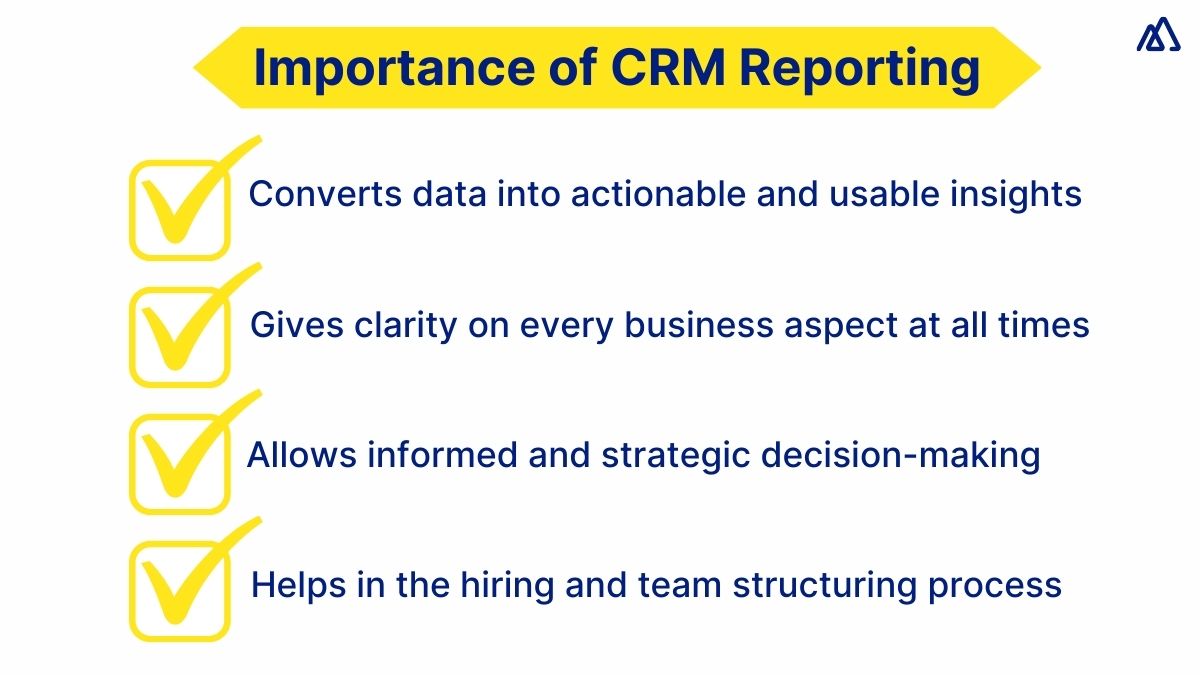 Importance of CRM Reporting

Converts data into actionable and usable insights

Gives clarity on every business aspect at all times

Allows informed and strategic decision-making

Helps in the hiring and team structuring process